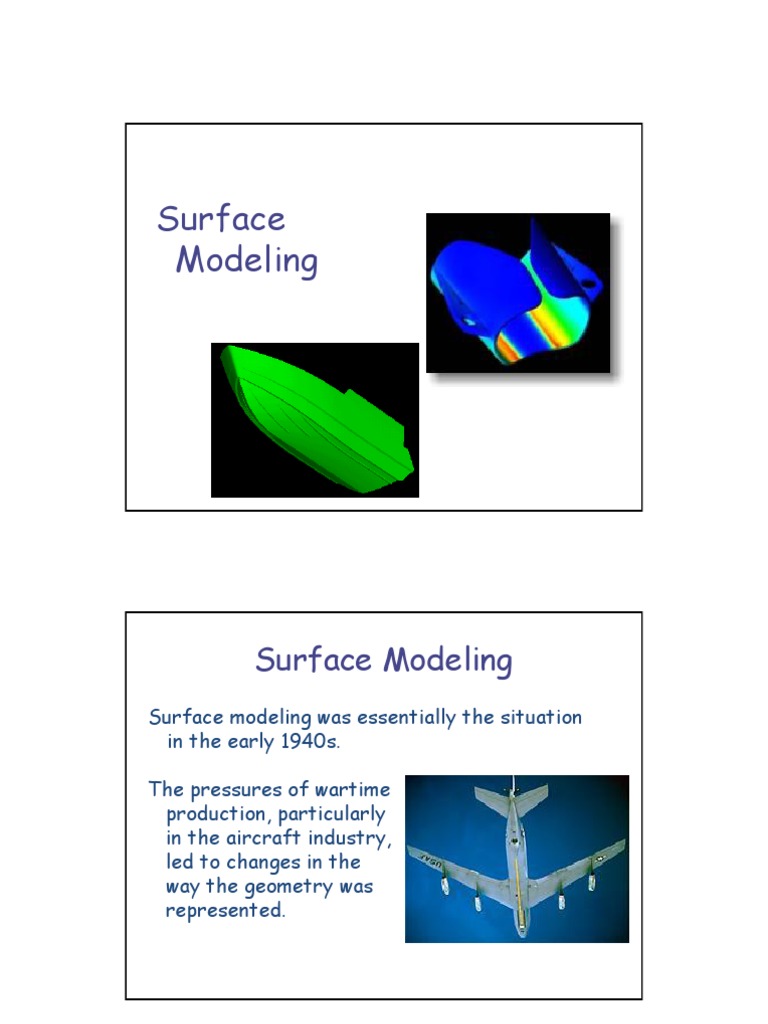 Surface Modeling

Surface Modeling

Surface modeling was essentially the situation in the early 1940s.

The pressures of wartime production, particularly in the aircraft industry, led to changes in the way the geometry was represented.

USAF